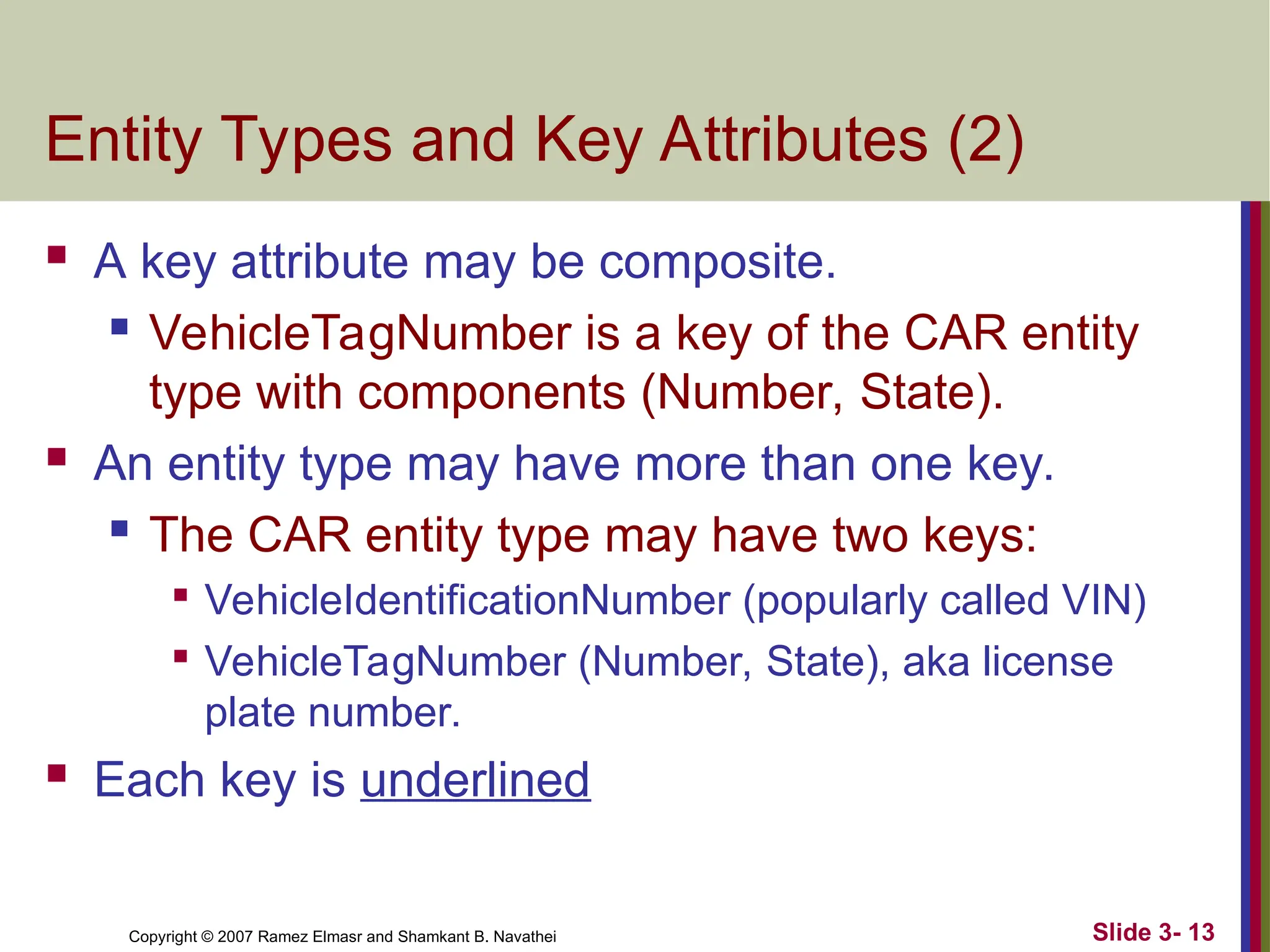 Entity Types and Key Attributes (2)

A key attribute may be composite.

VehicleTagNumber is a key of the CAR entity type with components (Number, State).

An entity type may have more than one key.

The CAR entity type may have two keys:

VehicleIdentificationNumber (popularly called VIN)

VehicleTagNumber (Number, State), aka license plate number.

Each key is underlined

Copyright © 2007 Ramez Elmasr and Shamkant B. Navathei

Slide 3- 13